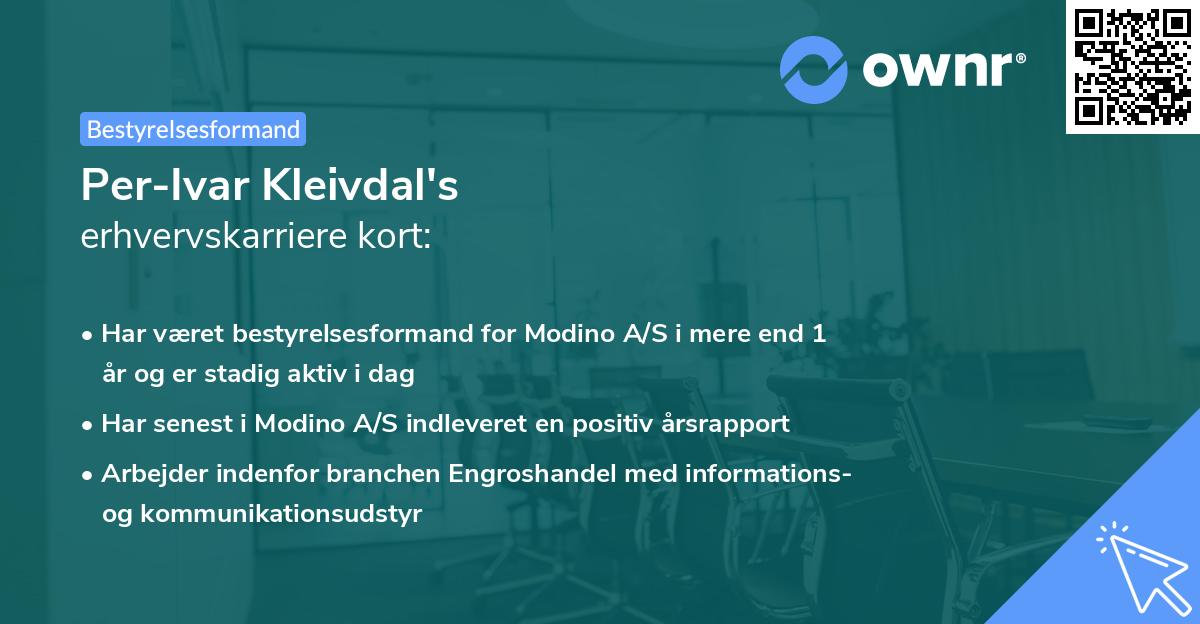 ownr®

Bestyrelsesformand

Per-Ivar Kleivdal's
erhvervskarriere kort:

• Har været bestyrelsesformand for Modino A/S i mere end 1 år og er stadig aktiv i dag

• Har senest i Modino A/S indleveret en positiv årsrapport

• Arbejder indenfor branchen Engroshandel med informations- og kommunikationsudstyr